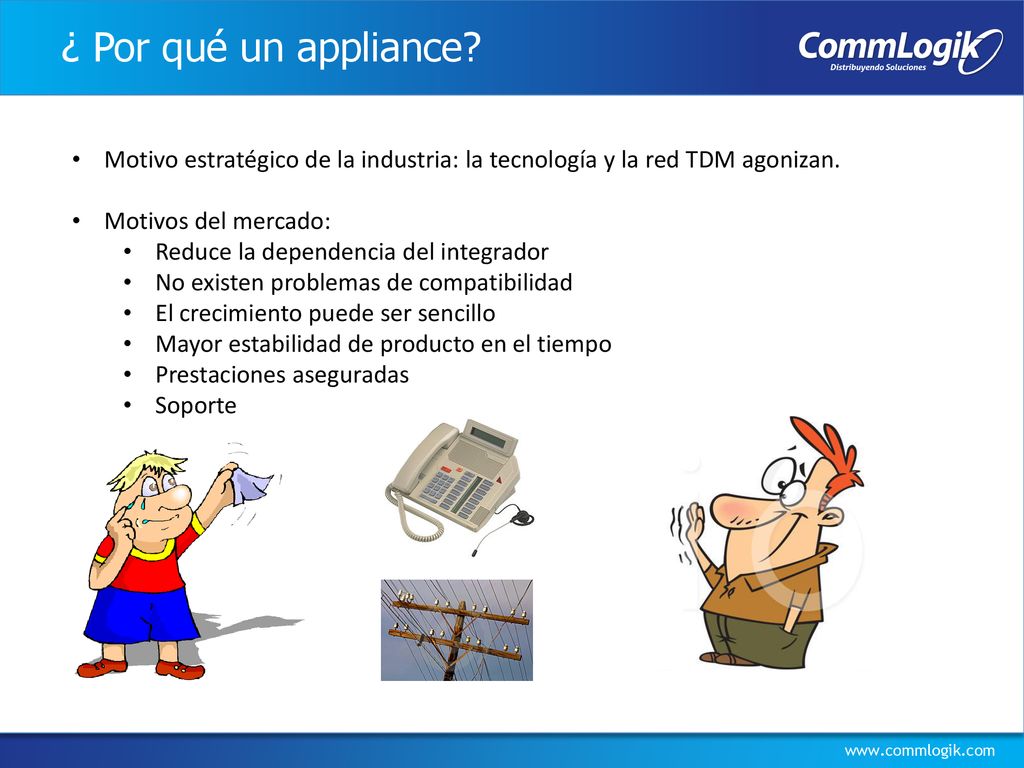 ¿ Por qué un appliance?

CommLogik
Distribuyendo Soluciones

• Motivo estratégico de la industria: la tecnología y la red TDM agonizan.

• Motivos del mercado:
  • Reduce la dependencia del integrador
  • No existen problemas de compatibilidad
  • El crecimiento puede ser sencillo
  • Mayor estabilidad de producto en el tiempo
  • Prestaciones aseguradas
  • Soporte

www.commlogik.com